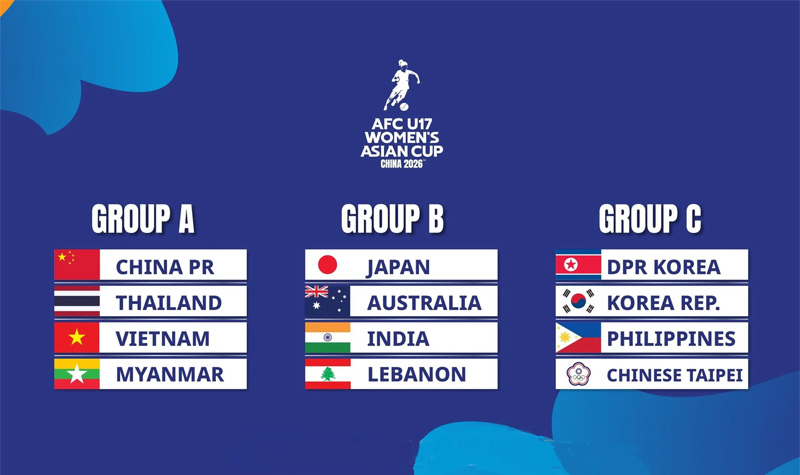 AFC U17 WOMEN'S ASIAN CUP CHINA 2026

GROUP A
CHINA PR
THAILAND
VIETNAM
MYANMAR

GROUP B
JAPAN
AUSTRALIA
INDIA
LEBANON

GROUP C
DPR KOREA
KOREA REP.
PHILIPPINES
CHINESE TAIPEI